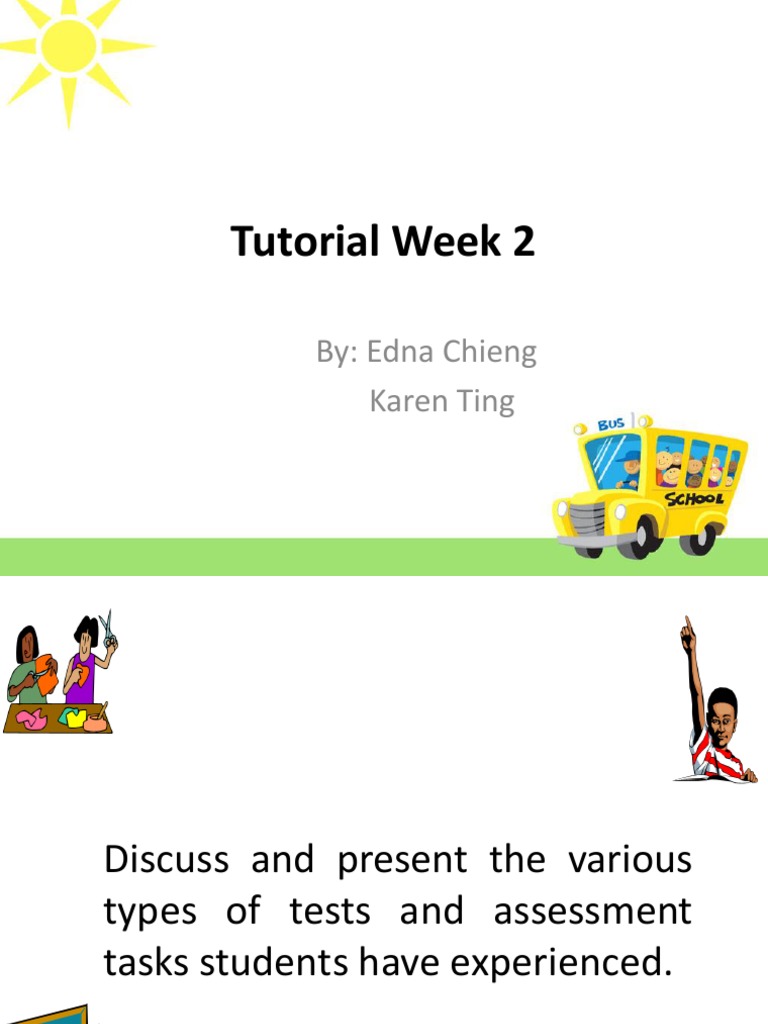 Tutorial Week 2

By: Edna Chieng
Karen Ting

BUS

SCHOOL

Discuss and present the various types of tests and assessment tasks students have experienced.